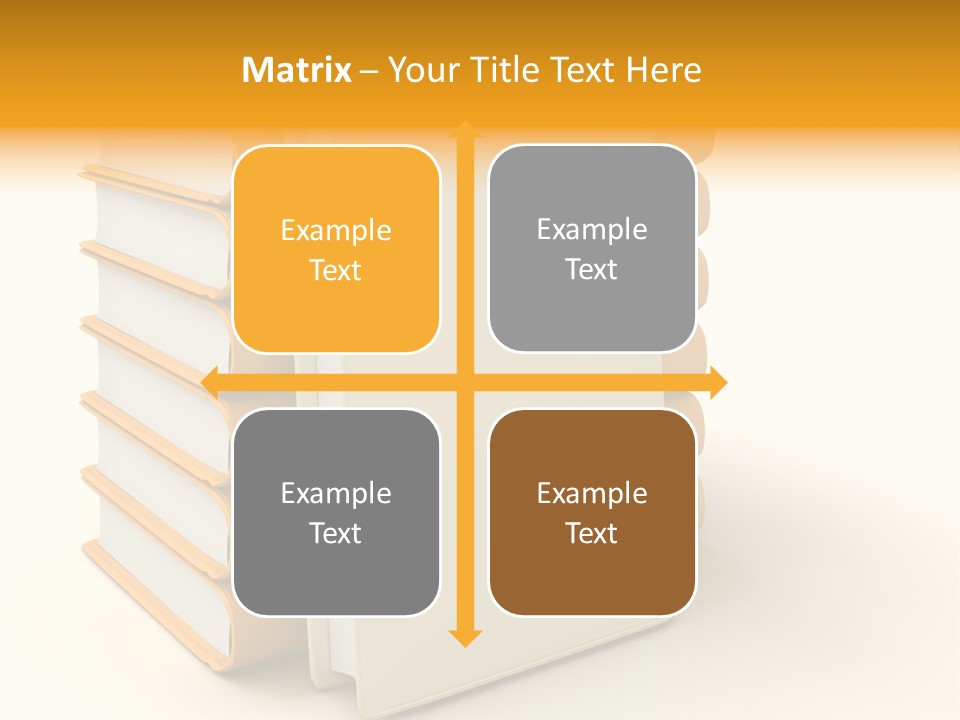 Matrix – Your Title Text Here

Example Text

Example Text

Example Text

Example Text